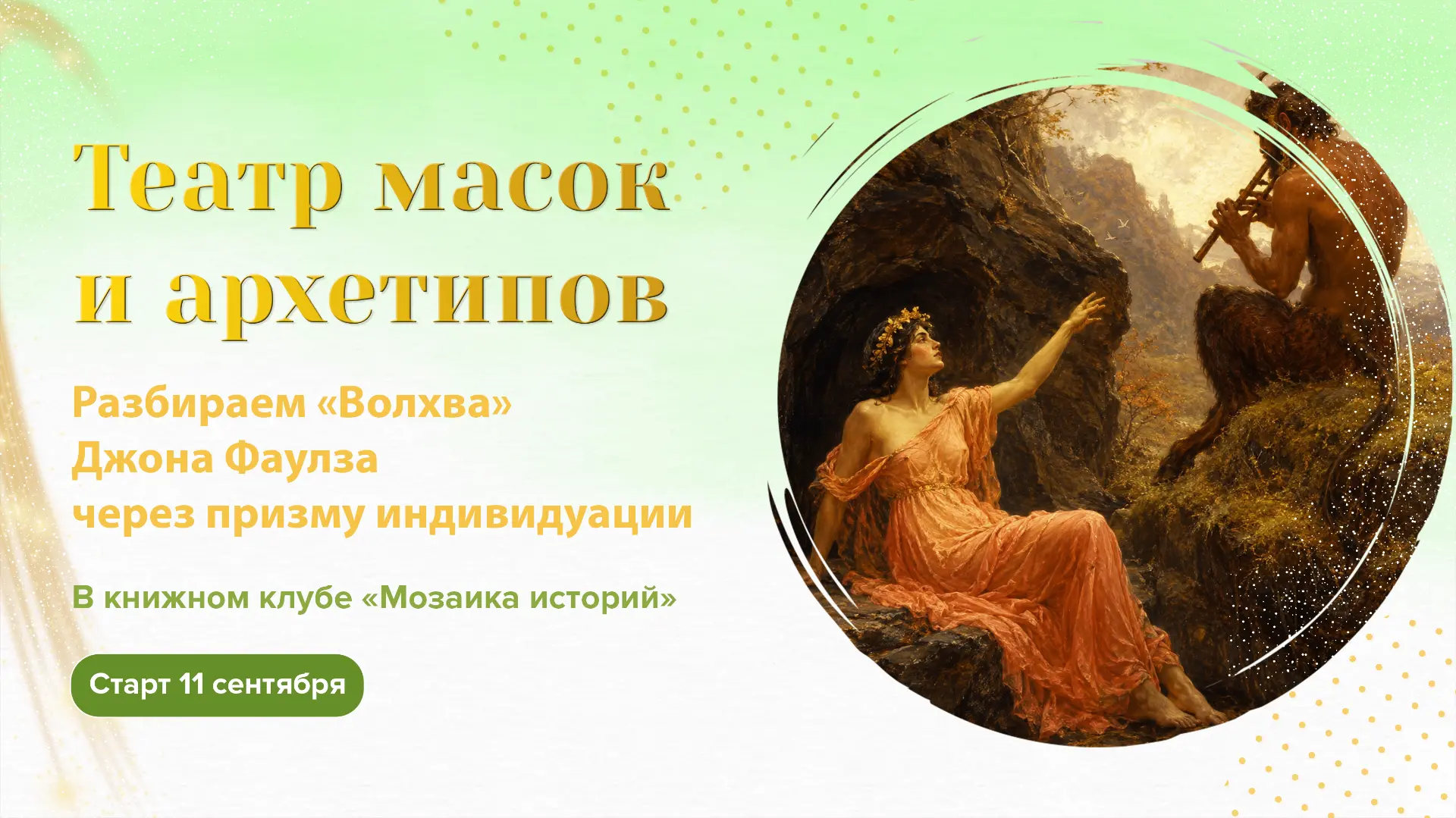 Театр масок и архетипов

Разбираем «Волхва» Джона Фаулза через призму индивидуации

В книжном клубе «Мозаика историй»

Старт 11 сентября